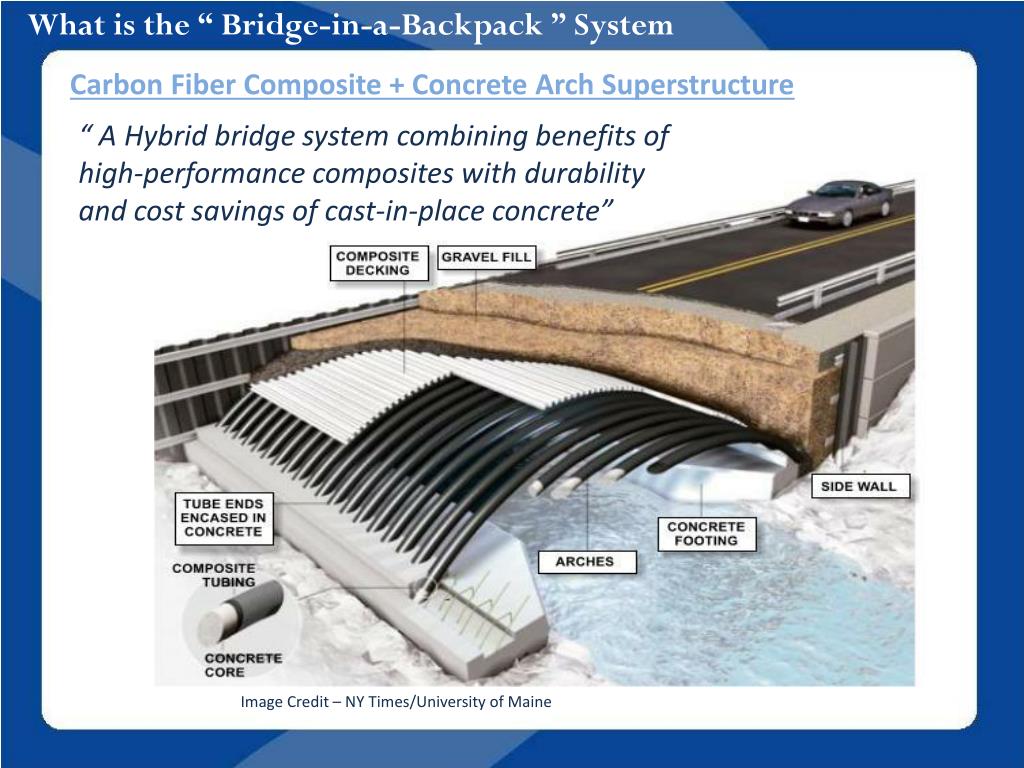 What is the “ Bridge-in-a-Backpack ” System

Carbon Fiber Composite + Concrete Arch Superstructure

“ A Hybrid bridge system combining benefits of high-performance composites with durability and cost savings of cast-in-place concrete”

COMPOSITE DECKING

GRAVEL FILL

SIDE WALL

TUBE ENDS ENCASED IN CONCRETE

CONCRETE FOOTING

ARCHES

COMPOSITE TUBING

CONCRETE CORE

Image Credit – NY Times/University of Maine